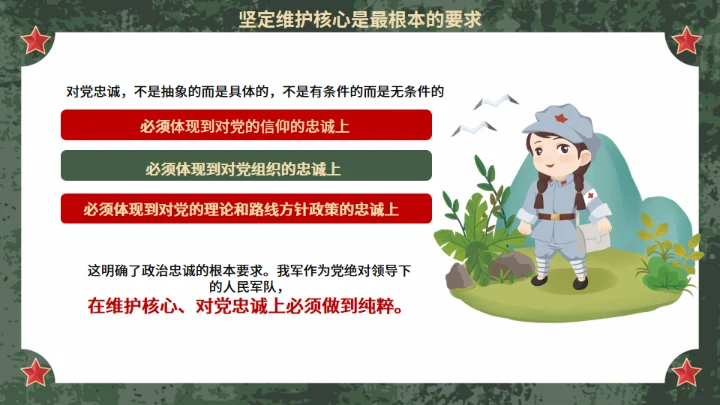 坚定维护核心是最根本的要求

对党忠诚，不是抽象的而是具体的，不是有条件的而是无条件的

必须体现到对党的信仰的忠诚上

必须体现到对党组织的忠诚上

必须体现到对党的理论和路线方针政策的忠诚上

这明确了政治忠诚的根本要求。我军作为党绝对领导下的人民军队，

在维护核心、对党忠诚上必须做到纯粹。